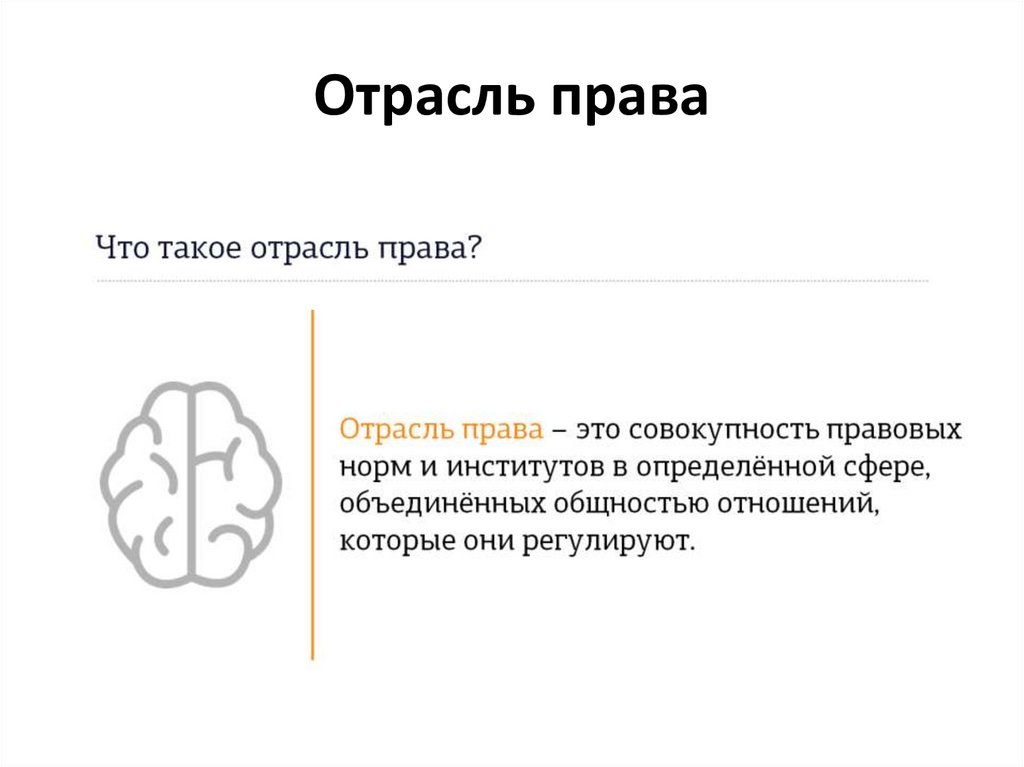 Отрасль права

Что такое отрасль права?

Отрасль права – это совокупность правовых норм и институтов в определённой сфере, объединённых общностью отношений, которые они регулируют.